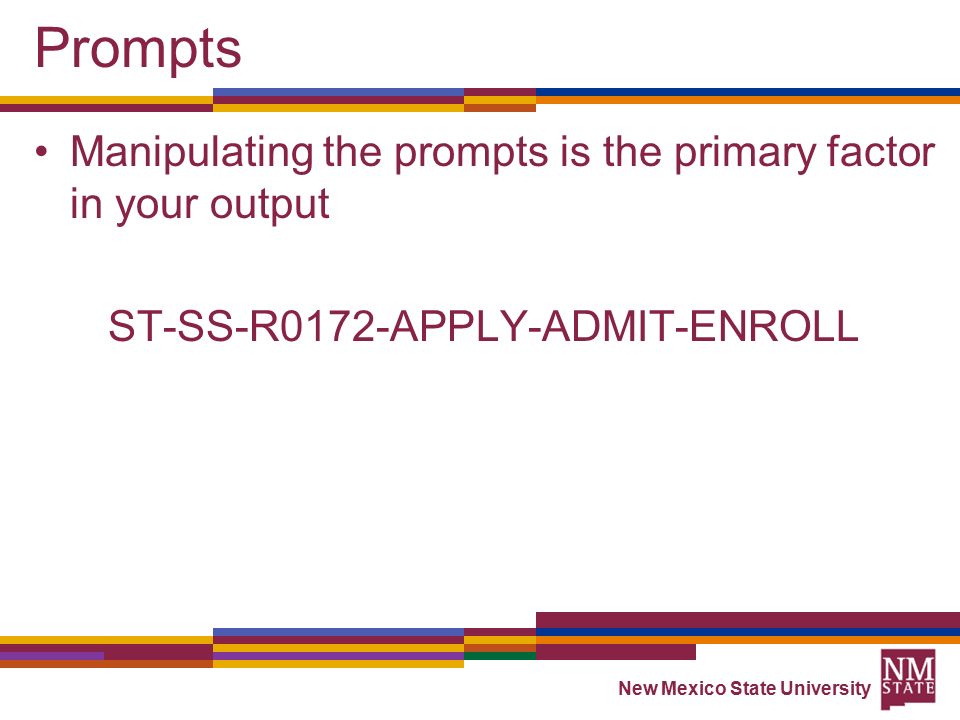 Prompts

• Manipulating the prompts is the primary factor in your output

ST-SS-R0172-APPLY-ADMIT-ENROLL

New Mexico State University

NM STATE